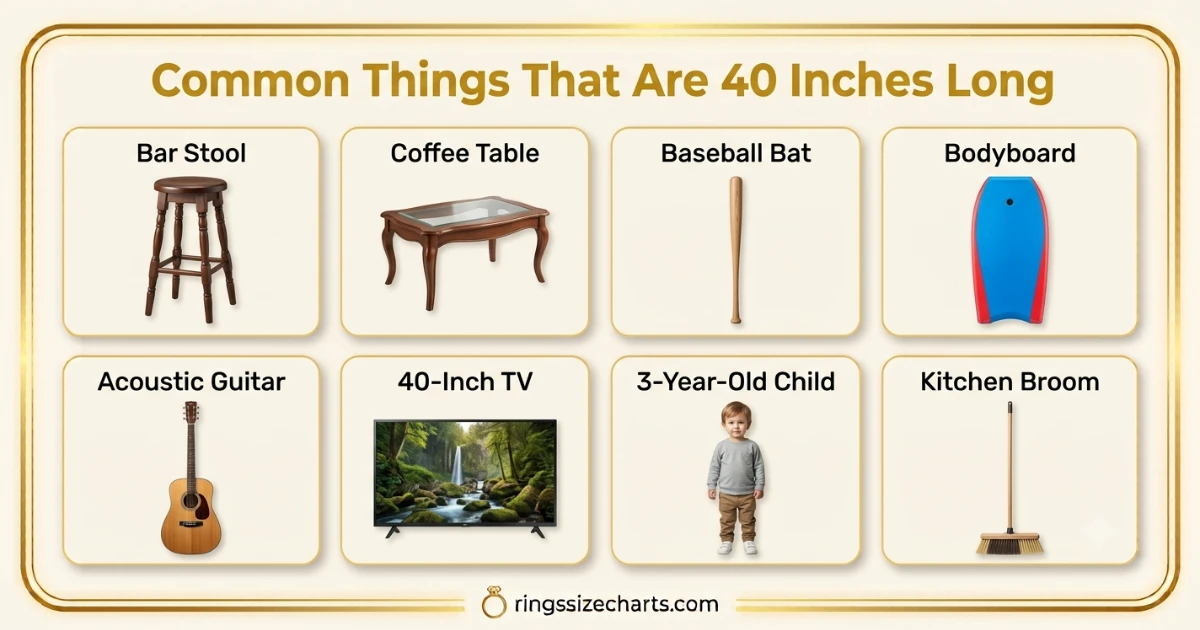 Common Things That Are 40 Inches Long

Bar Stool

Coffee Table

Baseball Bat

Bodyboard

Acoustic Guitar

40-Inch TV

3-Year-Old Child

Kitchen Broom

ringssizecharts.com